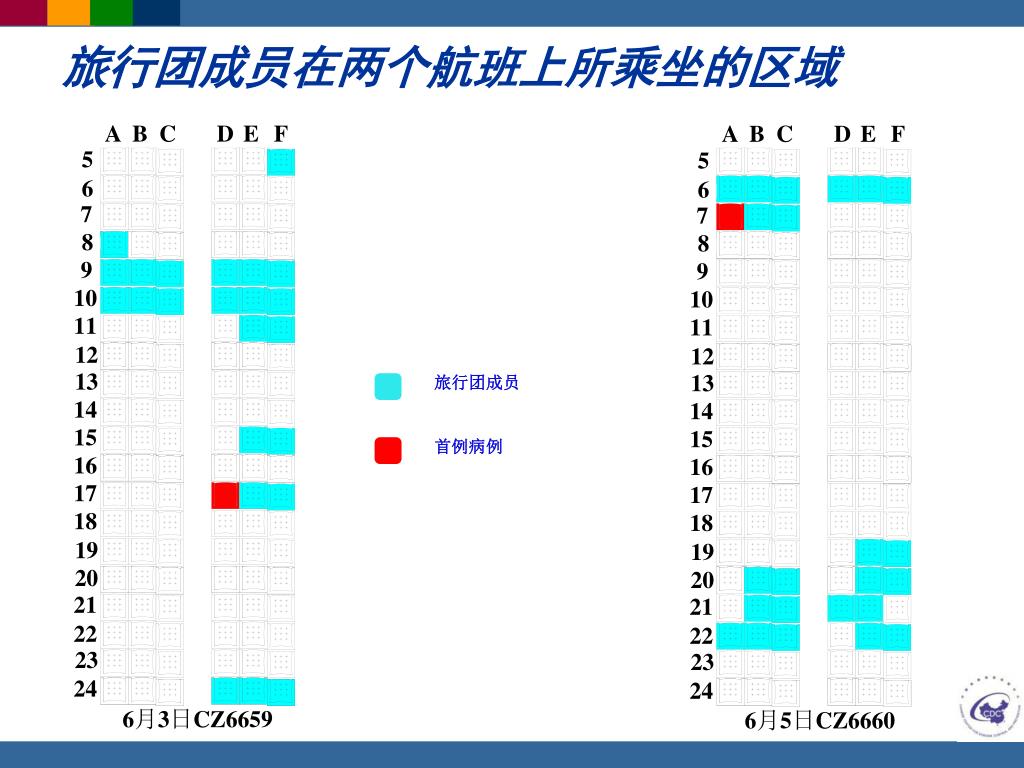 旅行团成员在两个航班上所乘坐的区域

A B C D E F
5
6
7
8
9
10
11
12
13
14
15
16
17
18
19
20
21
22
23
24
6月3日CZ6659

旅行团成员

首例病例

A B C D E F
5
6
7
8
9
10
11
12
13
14
15
16
17
18
19
20
21
22
23
24
6月5日CZ6660

CDC